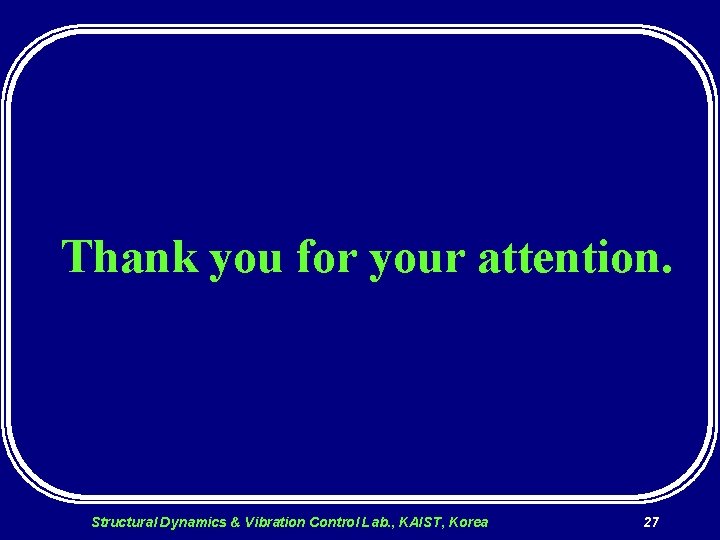 Thank you for your attention.

Structural Dynamics & Vibration Control Lab., KAIST, Korea

27